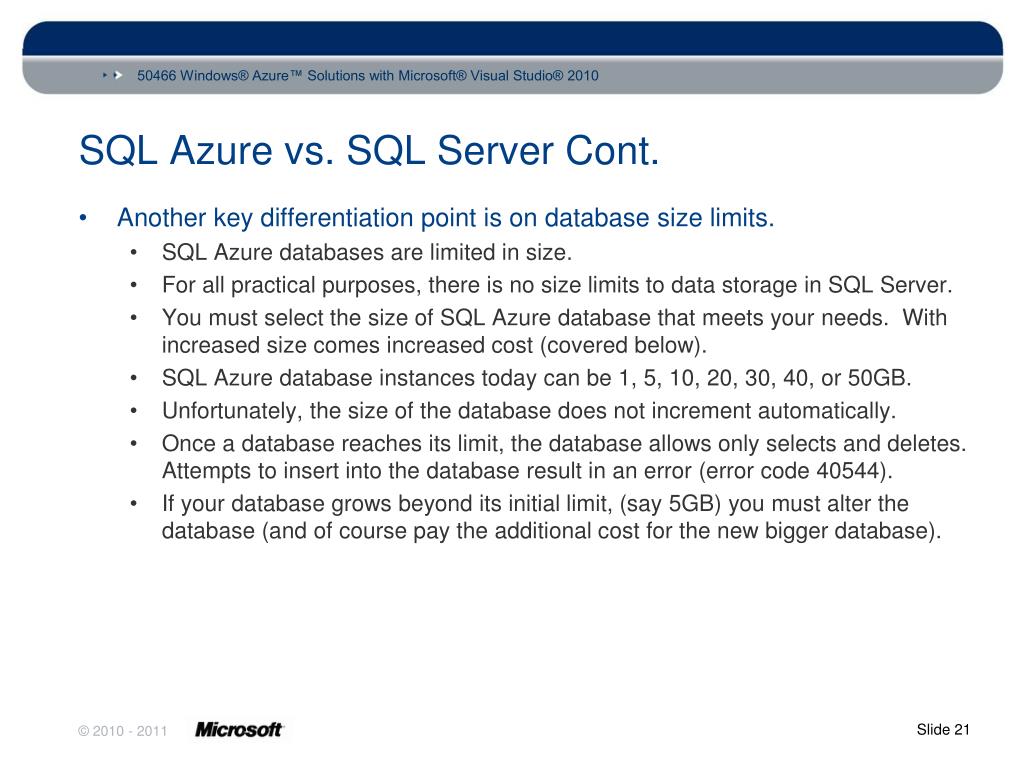 50466 Windows® Azure™ Solutions with Microsoft® Visual Studio® 2010

SQL Azure vs. SQL Server Cont.

• Another key differentiation point is on database size limits.
  • SQL Azure databases are limited in size.
  • For all practical purposes, there is no size limits to data storage in SQL Server.
  • You must select the size of SQL Azure database that meets your needs. With increased size comes increased cost (covered below).
  • SQL Azure database instances today can be 1, 5, 10, 20, 30, 40, or 50GB.
  • Unfortunately, the size of the database does not increment automatically.
  • Once a database reaches its limit, the database allows only selects and deletes. Attempts to insert into the database result in an error (error code 40544).
  • If your database grows beyond its initial limit, (say 5GB) you must alter the database (and of course pay the additional cost for the new bigger database).

© 2010 - 2011 Microsoft

Slide 21